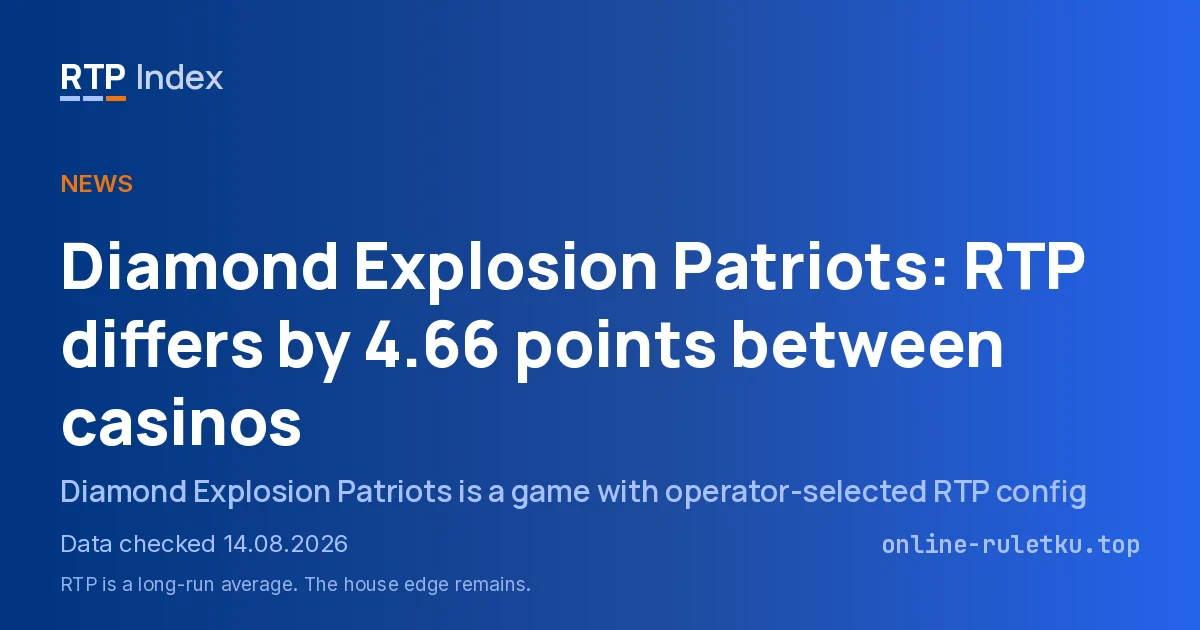 RTP Index

NEWS

Diamond Explosion Patriots: RTP differs by 4.66 points between casinos

Diamond Explosion Patriots is a game with operator-selected RTP config

Data checked 14.08.2026

online-ruletku.top

RTP is a long-run average. The house edge remains.